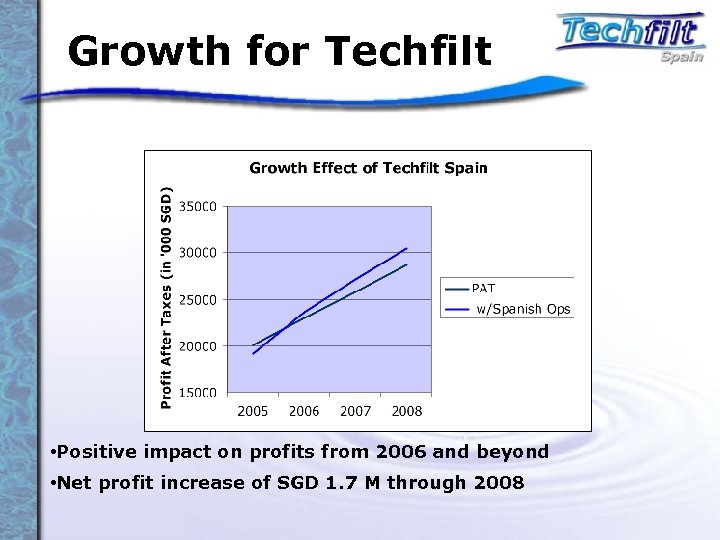 Growth for Techfilt

Techfilt Spain

Growth Effect of Techfilt Spain

Profit After Taxes (in '000 SGD)

35000
30000
25000
20000
15000

2005 2006 2007 2008

PAT
w/Spanish Ops

•Positive impact on profits from 2006 and beyond

•Net profit increase of SGD 1.7 M through 2008